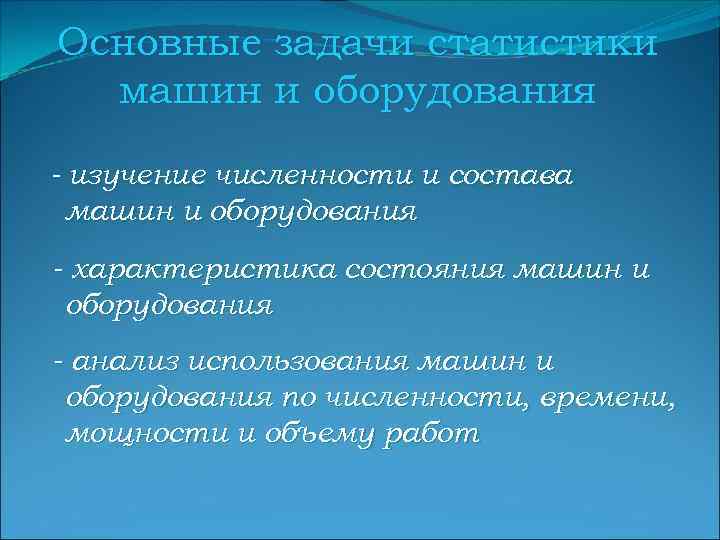 Основные задачи статистики машин и оборудования

- изучение численности и состава машин и оборудования

- характеристика состояния машин и оборудования

- анализ использования машин и оборудования по численности, времени, мощности и объему работ